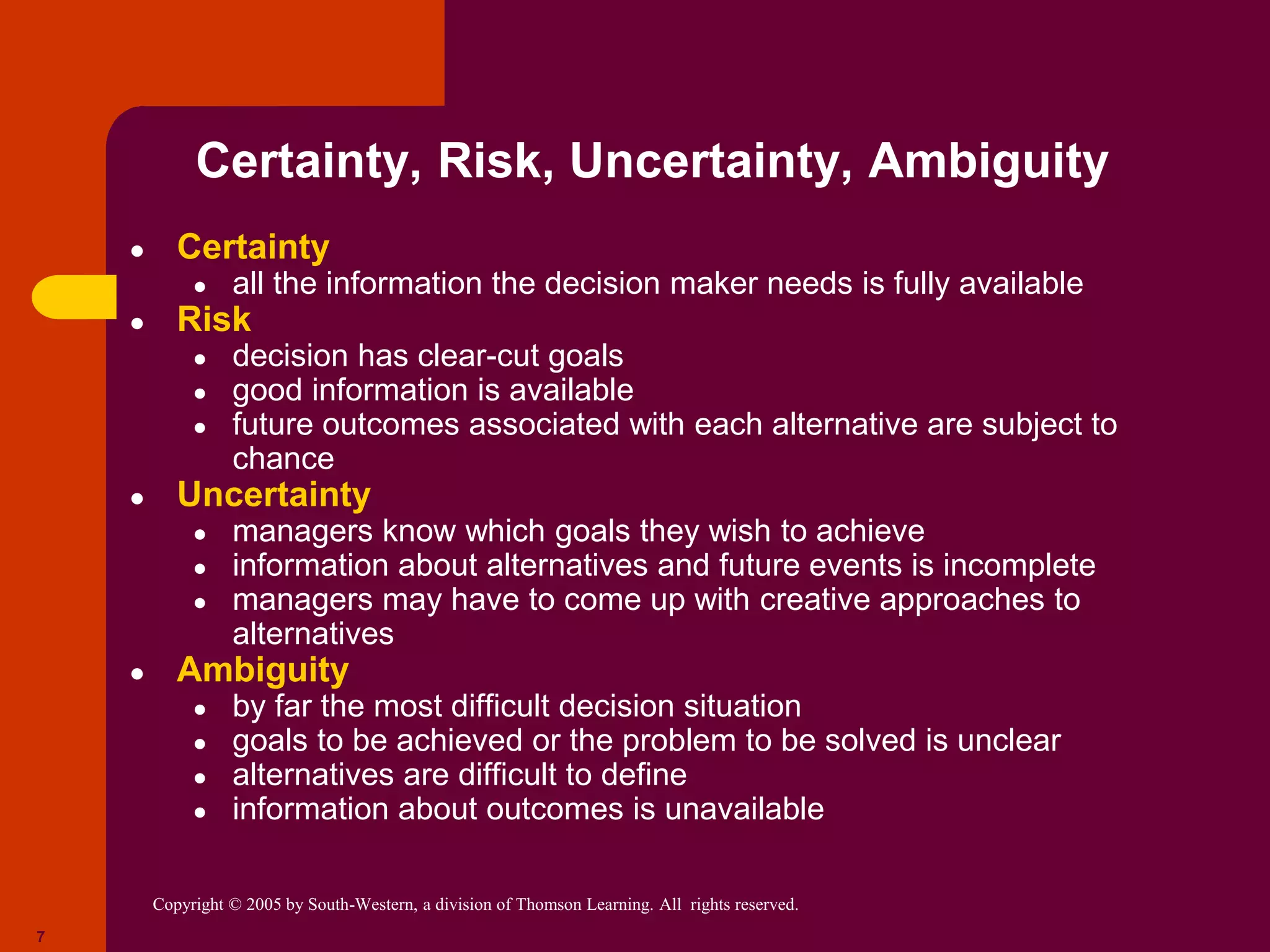 Certainty, Risk, Uncertainty, Ambiguity

- Certainty
  - all the information the decision maker needs is fully available
- Risk
  - decision has clear-cut goals
  - good information is available
  - future outcomes associated with each alternative are subject to chance
- Uncertainty
  - managers know which goals they wish to achieve
  - information about alternatives and future events is incomplete
  - managers may have to come up with creative approaches to alternatives
- Ambiguity
  - by far the most difficult decision situation
  - goals to be achieved or the problem to be solved is unclear
  - alternatives are difficult to define
  - information about outcomes is unavailable

Copyright © 2005 by South-Western, a division of Thomson Learning. All rights reserved.

7